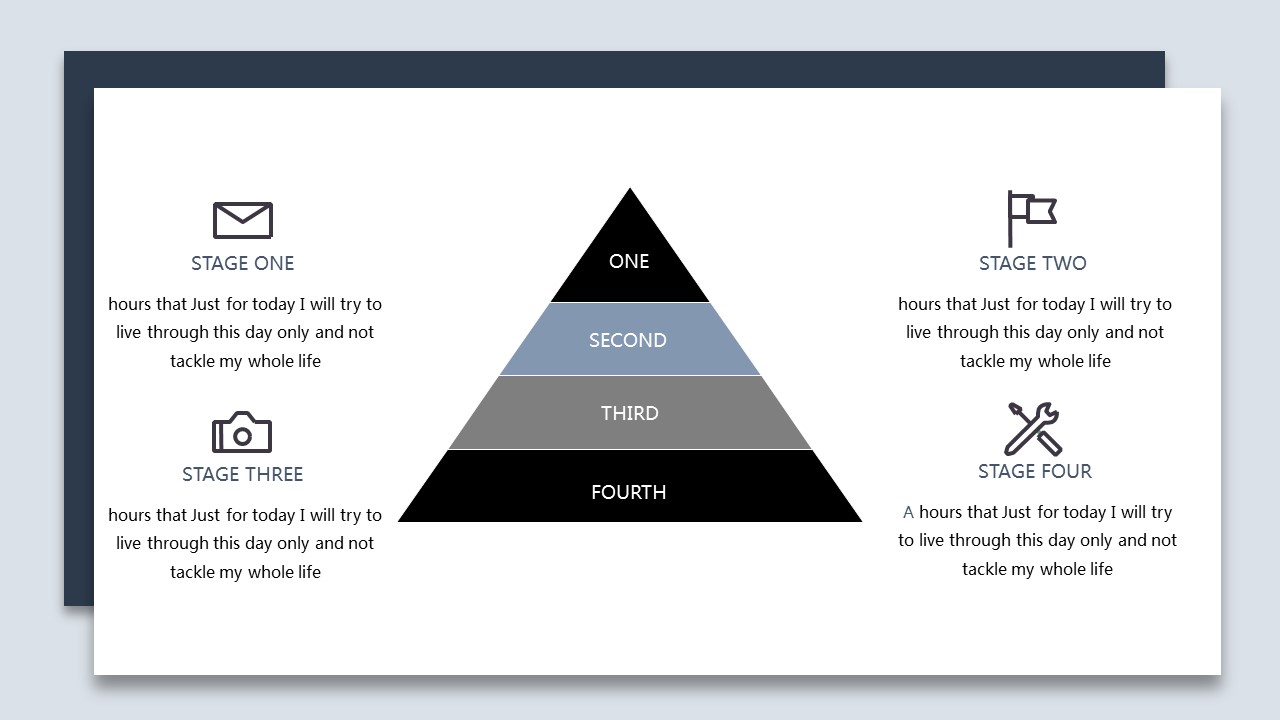 STAGE ONE

hours that Just for today I will try to live through this day only and not tackle my whole life

STAGE THREE

hours that Just for today I will try to live through this day only and not tackle my whole life

ONE

SECOND

THIRD

FOURTH

STAGE TWO

hours that Just for today I will try to live through this day only and not tackle my whole life

STAGE FOUR

A hours that Just for today I will try to live through this day only and not tackle my whole life